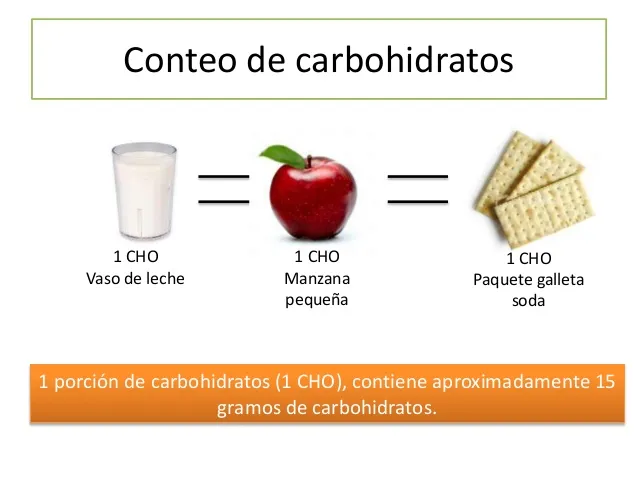 Conteo de carbohidratos

1 CHO
Vaso de leche

1 CHO
Manzana pequeña

1 CHO
Paquete galleta soda

1 porción de carbohidratos (1 CHO), contiene aproximadamente 15 gramos de carbohidratos.